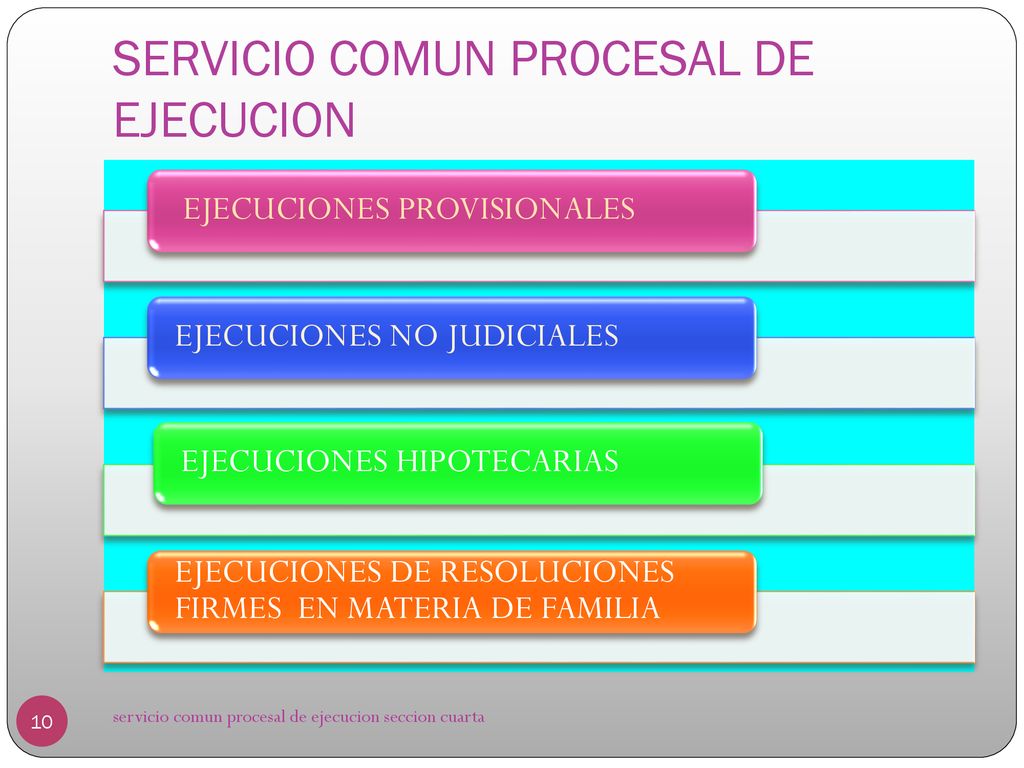 SERVICIO COMUN PROCESAL DE EJECUCION

EJECUCIONES PROVISIONALES

EJECUCIONES NO JUDICIALES

EJECUCIONES HIPOTECARIAS

EJECUCIONES DE RESOLUCIONES FIRMES EN MATERIA DE FAMILIA

10

servicio comun procesal de ejecucion seccion cuarta